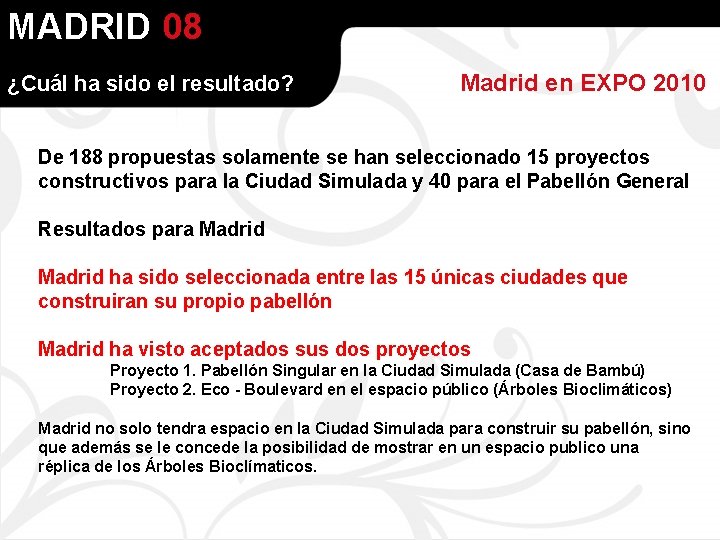 MADRID 08

¿Cuál ha sido el resultado?

Madrid en EXPO 2010

De 188 propuestas solamente se han seleccionado 15 proyectos constructivos para la Ciudad Simulada y 40 para el Pabellón General

Resultados para Madrid

Madrid ha sido seleccionada entre las 15 únicas ciudades que construiran su propio pabellón

Madrid ha visto aceptados sus dos proyectos
Proyecto 1. Pabellón Singular en la Ciudad Simulada (Casa de Bambú)
Proyecto 2. Eco - Boulevard en el espacio público (Árboles Bioclimáticos)

Madrid no solo tendra espacio en la Ciudad Simulada para construir su pabellón, sino que además se le concede la posibilidad de mostrar en un espacio publico una réplica de los Árboles Bioclímaticos.